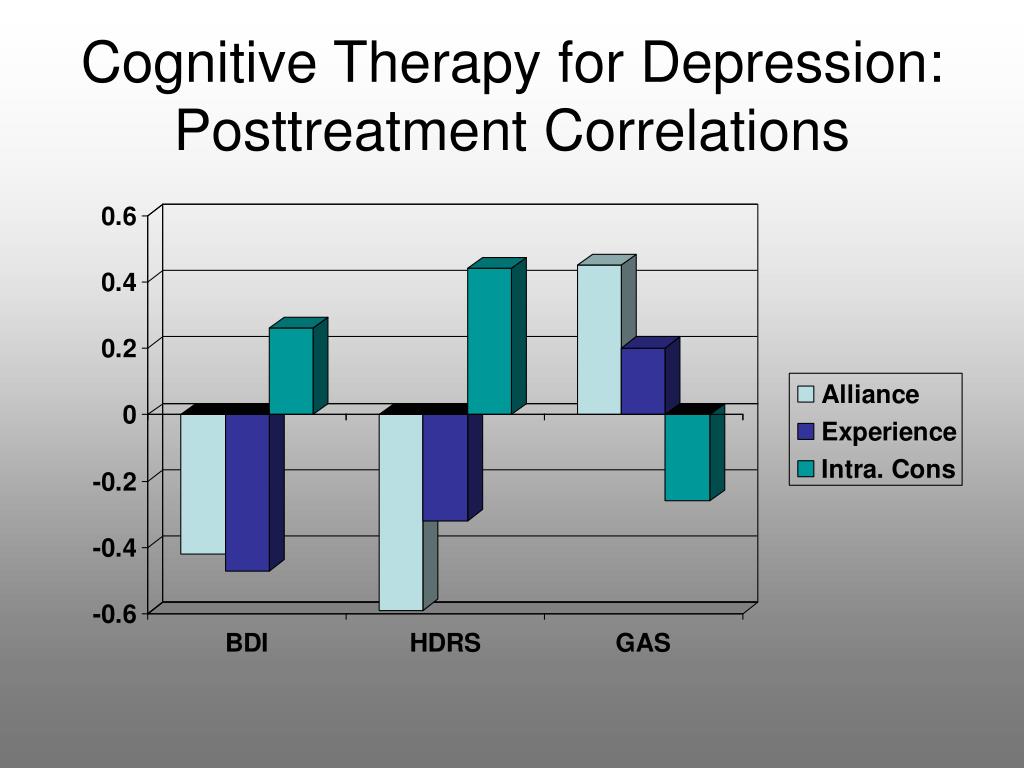 Cognitive Therapy for Depression: Posttreatment Correlations

0.6
0.4
0.2
0
-0.2
-0.4
-0.6

BDI
HDRS
GAS

Alliance
Experience
Intra. Cons